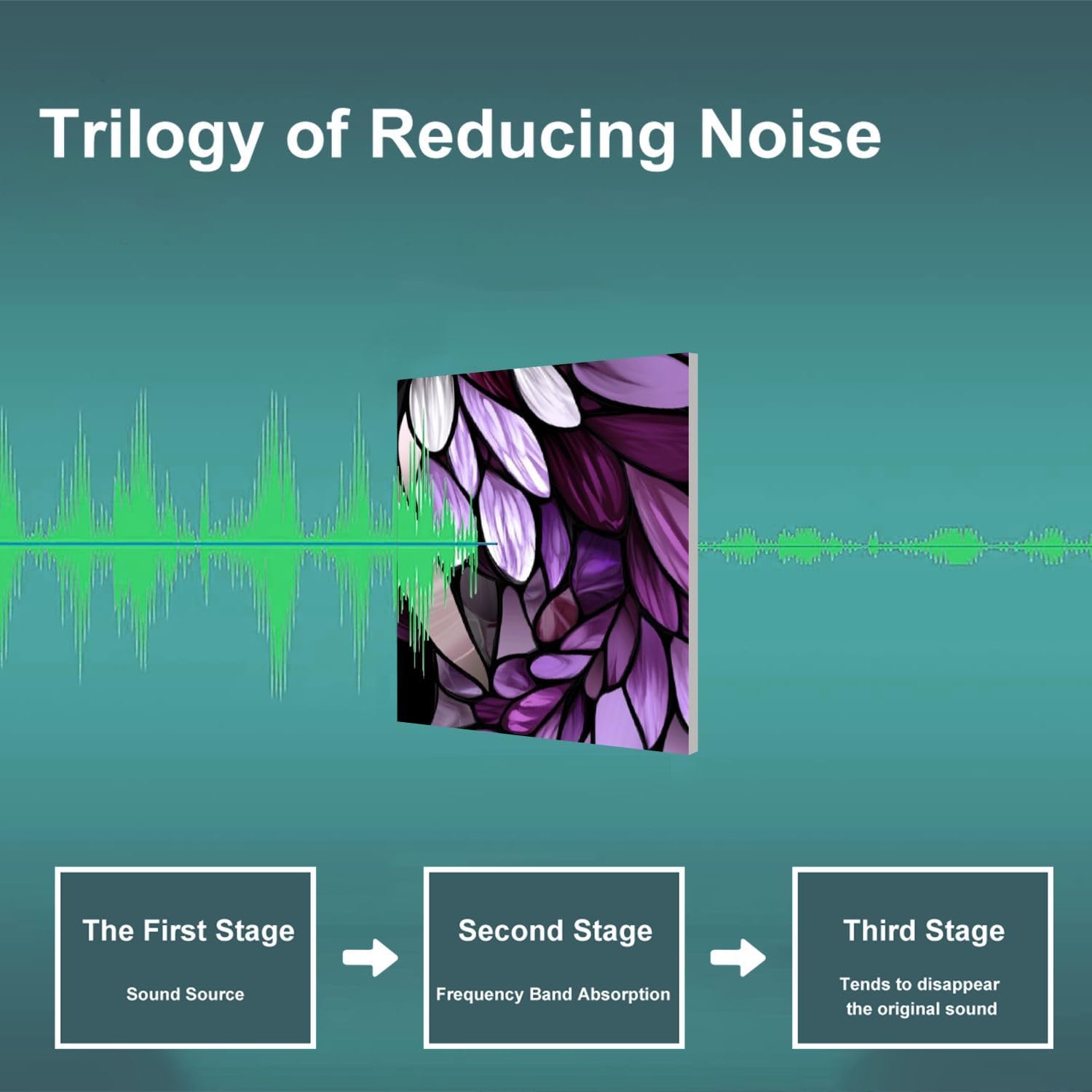 Trilogy of Reducing Noise

The First Stage

Sound Source

Second Stage

Frequency Band Absorption

Third Stage

Tends to disappear the original sound